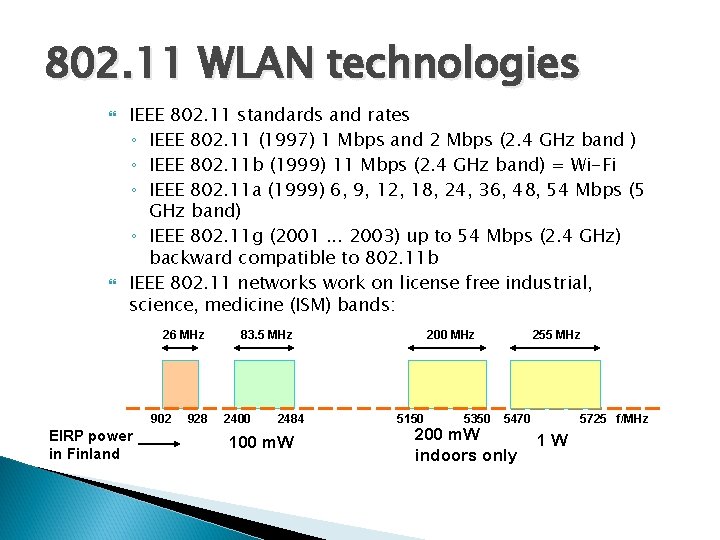 802.11 WLAN technologies

IEEE 802.11 standards and rates

◦ IEEE 802.11 (1997) 1 Mbps and 2 Mbps (2.4 GHz band )

◦ IEEE 802.11b (1999) 11 Mbps (2.4 GHz band) = Wi-Fi

◦ IEEE 802.11a (1999) 6, 9, 12, 18, 24, 36, 48, 54 Mbps (5 GHz band)

◦ IEEE 802.11g (2001 ... 2003) up to 54 Mbps (2.4 GHz) backward compatible to 802.11b

IEEE 802.11 networks work on license free industrial, science, medicine (ISM) bands:

26 MHz
83.5 MHz
200 MHz
255 MHz

902 928 2400 2484 5150 5350 5470 5725 f/MHz

EIRP power in Finland

100 mW

200 mW indoors only

1 W